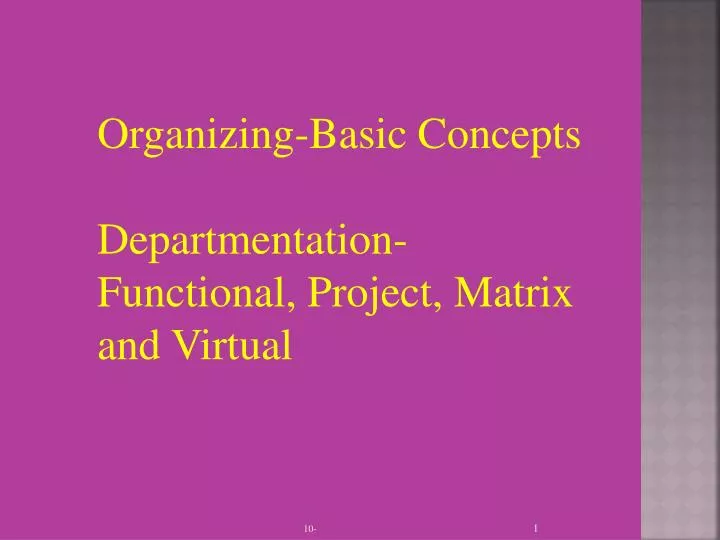 Organizing-Basic Concepts

Departmentation-Functional, Project, Matrix and Virtual

10-

1